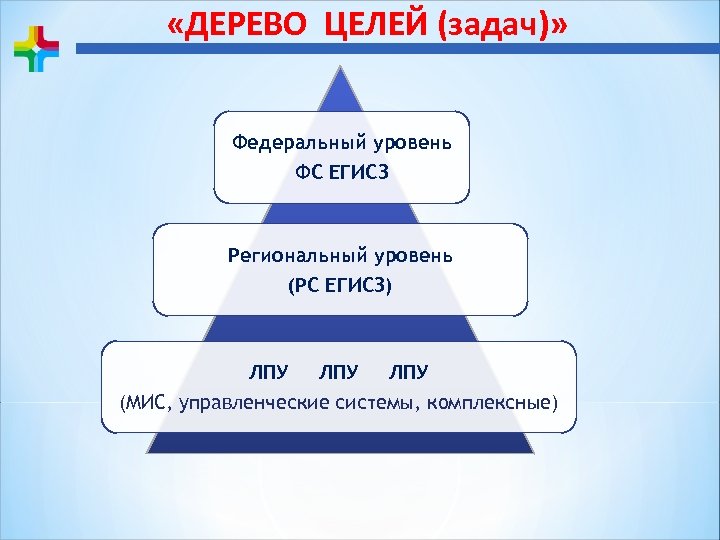 «ДЕРЕВО ЦЕЛЕЙ (задач)»

Федеральный уровень
ФС ЕГИСЗ

Региональный уровень
(РС ЕГИСЗ)

ЛПУ ЛПУ ЛПУ
(МИС, управленческие системы, комплексные)